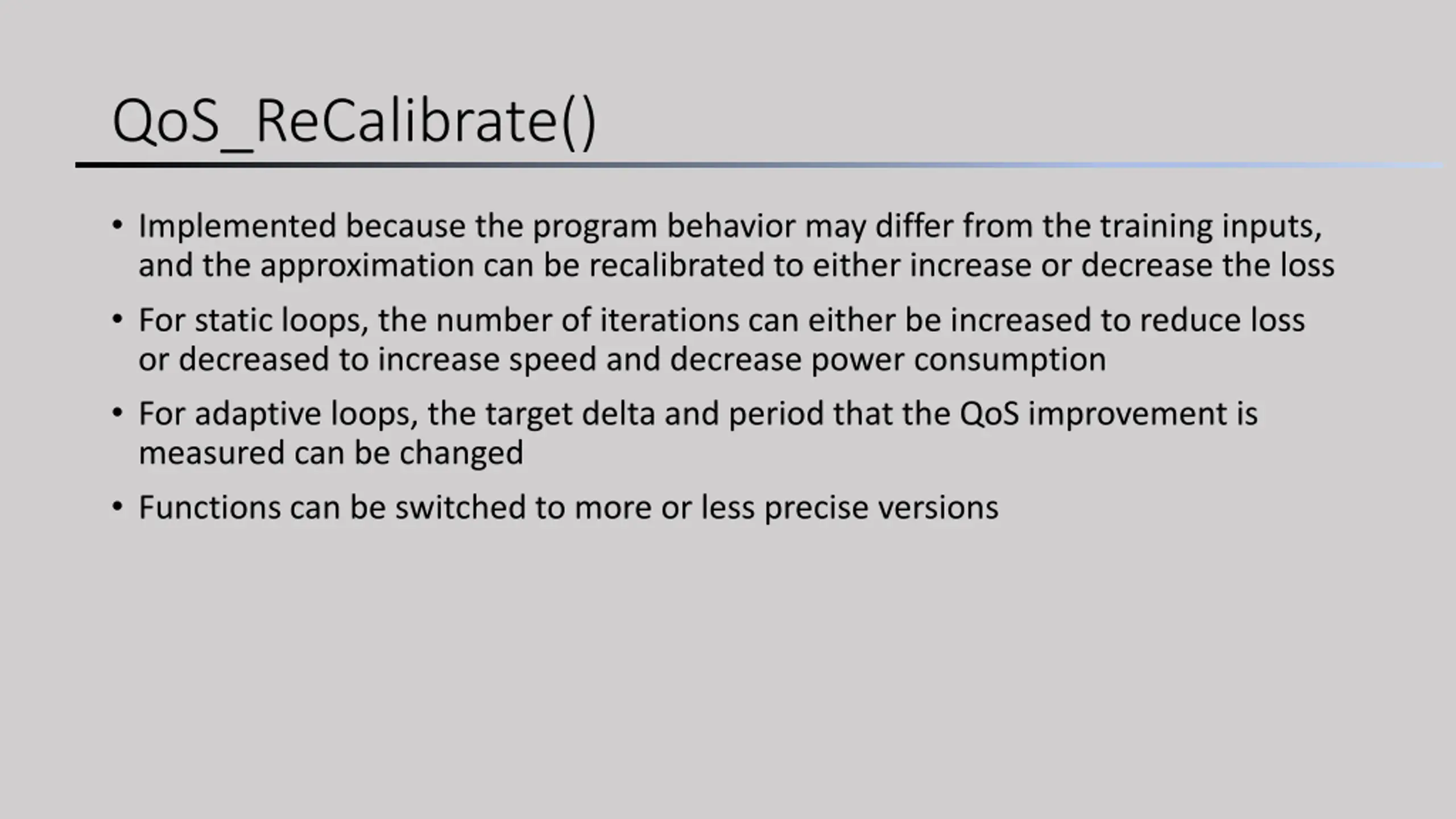 QoS_ReCalibrate()

• Implemented because the program behavior may differ from the training inputs, and the approximation can be recalibrated to either increase or decrease the loss

• For static loops, the number of iterations can either be increased to reduce loss or decreased to increase speed and decrease power consumption

• For adaptive loops, the target delta and period that the QoS improvement is measured can be changed

• Functions can be switched to more or less precise versions